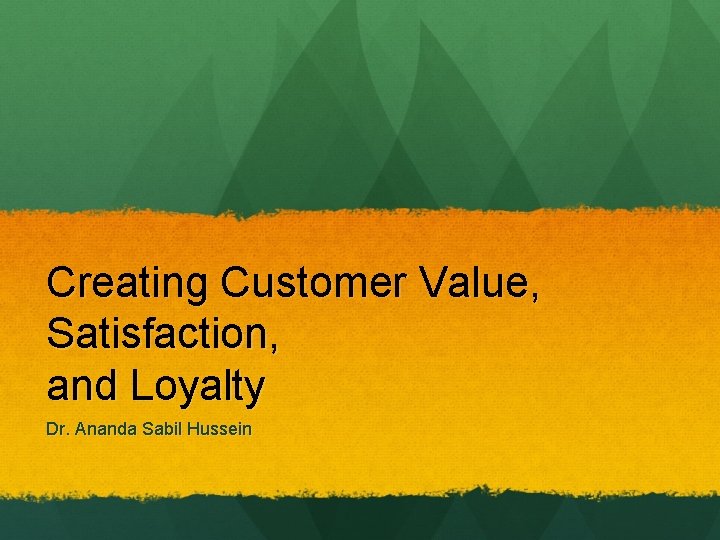 Creating Customer Value, Satisfaction, and Loyalty

Dr. Ananda Sabil Hussein